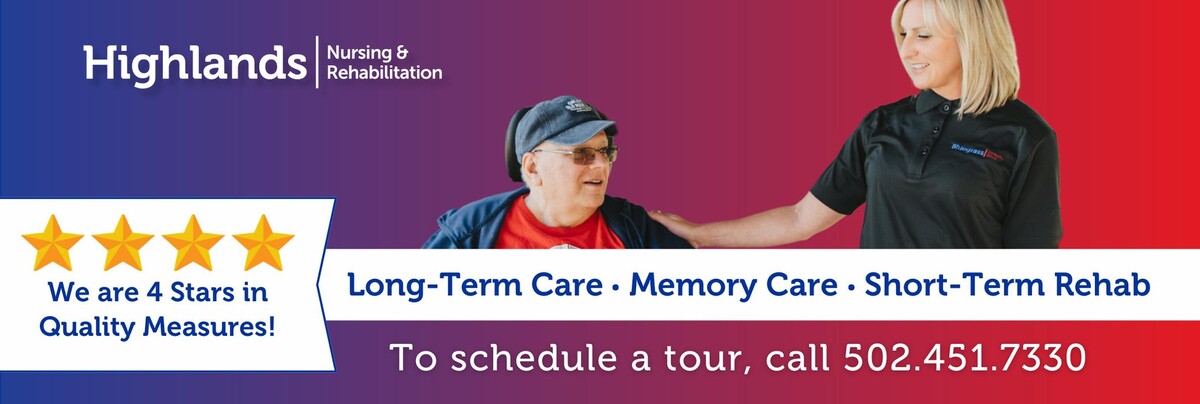 Highlands | Nursing & Rehabilitation

We are 4 Stars in Quality Measures!

Long-Term Care • Memory Care • Short-Term Rehab

To schedule a tour, call 502.451.7330